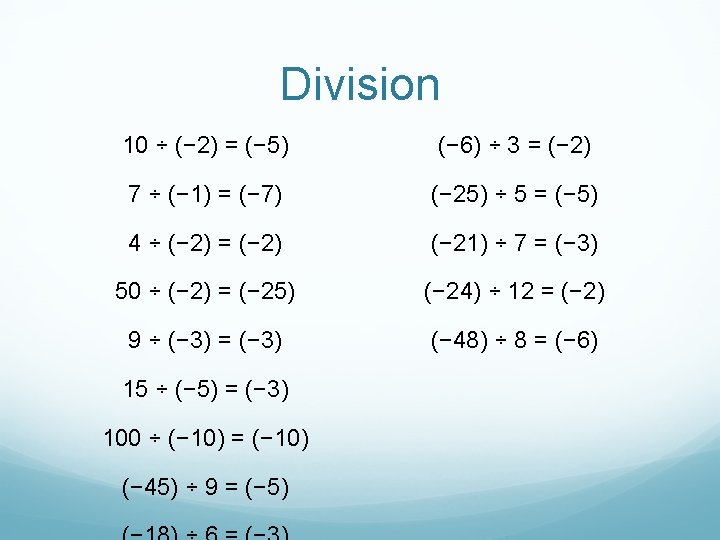 Division

$10 \div (-2) = (-5)$

$7 \div (-1) = (-7)$

$4 \div (-2) = (-2)$

$50 \div (-2) = (-25)$

$9 \div (-3) = (-3)$

$15 \div (-5) = (-3)$

$100 \div (-10) = (-10)$

$(-45) \div 9 = (-5)$

$(-18) \div 6 = (-3)$

$(-6) \div 3 = (-2)$

$(-25) \div 5 = (-5)$

$(-21) \div 7 = (-3)$

$(-24) \div 12 = (-2)$

$(-48) \div 8 = (-6)$